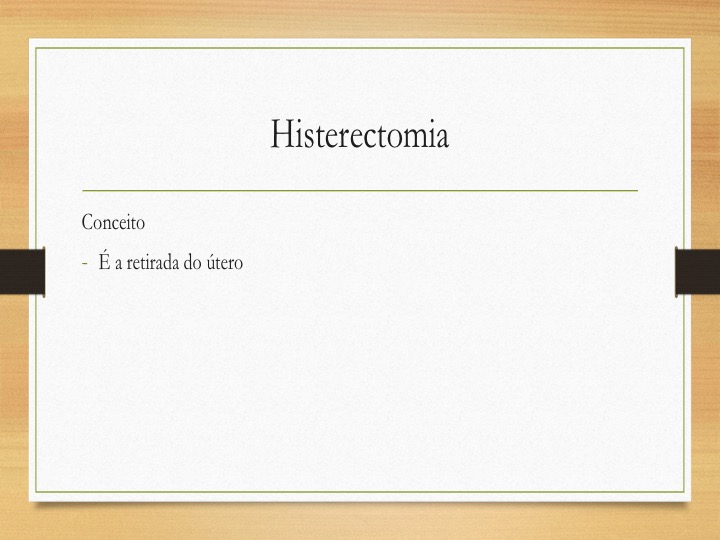 Histerectomia

Conceito

- É a retirada do útero